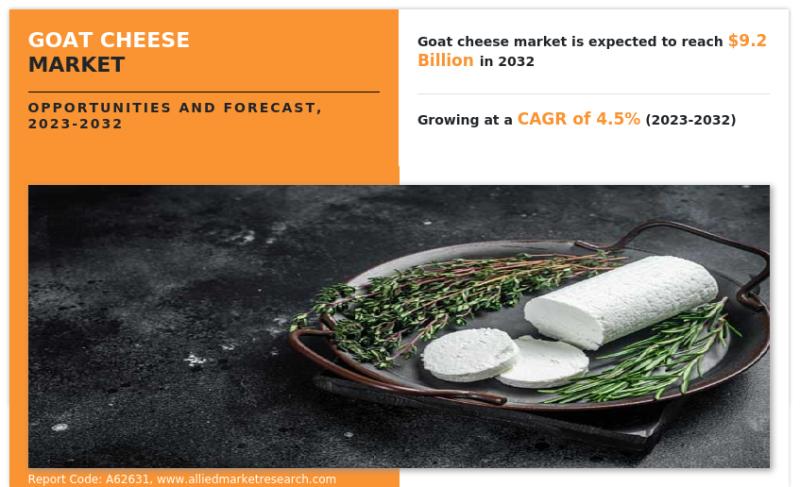 GOAT CHEESE
MARKET

OPPORTUNITIES AND FORECAST, 2023-2032

Goat cheese market is expected to reach $9.2 Billion in 2032

Growing at a CAGR of 4.5% (2023-2032)

Report Code: A62631, www.alliedmarketresearch.com